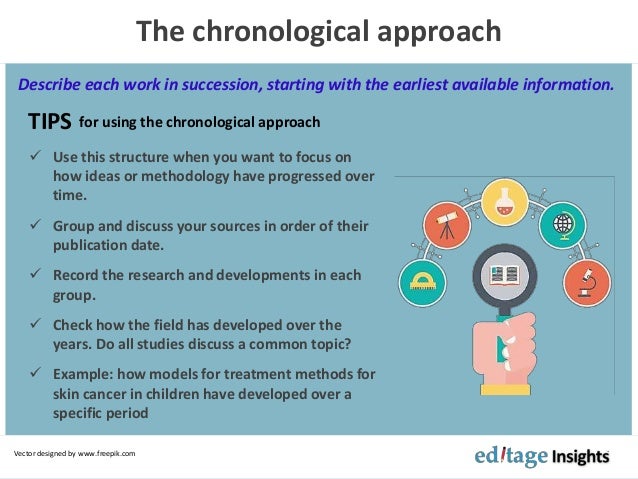 The chronological approach

Describe each work in succession, starting with the earliest available information.

TIPS for using the chronological approach

✓ Use this structure when you want to focus on how ideas or methodology have progressed over time.

✓ Group and discuss your sources in order of their publication date.

✓ Record the research and developments in each group.

✓ Check how the field has developed over the years. Do all studies discuss a common topic?

✓ Example: how models for treatment methods for skin cancer in children have developed over a specific period

Vector designed by www.freepik.com

ed!tage Insights